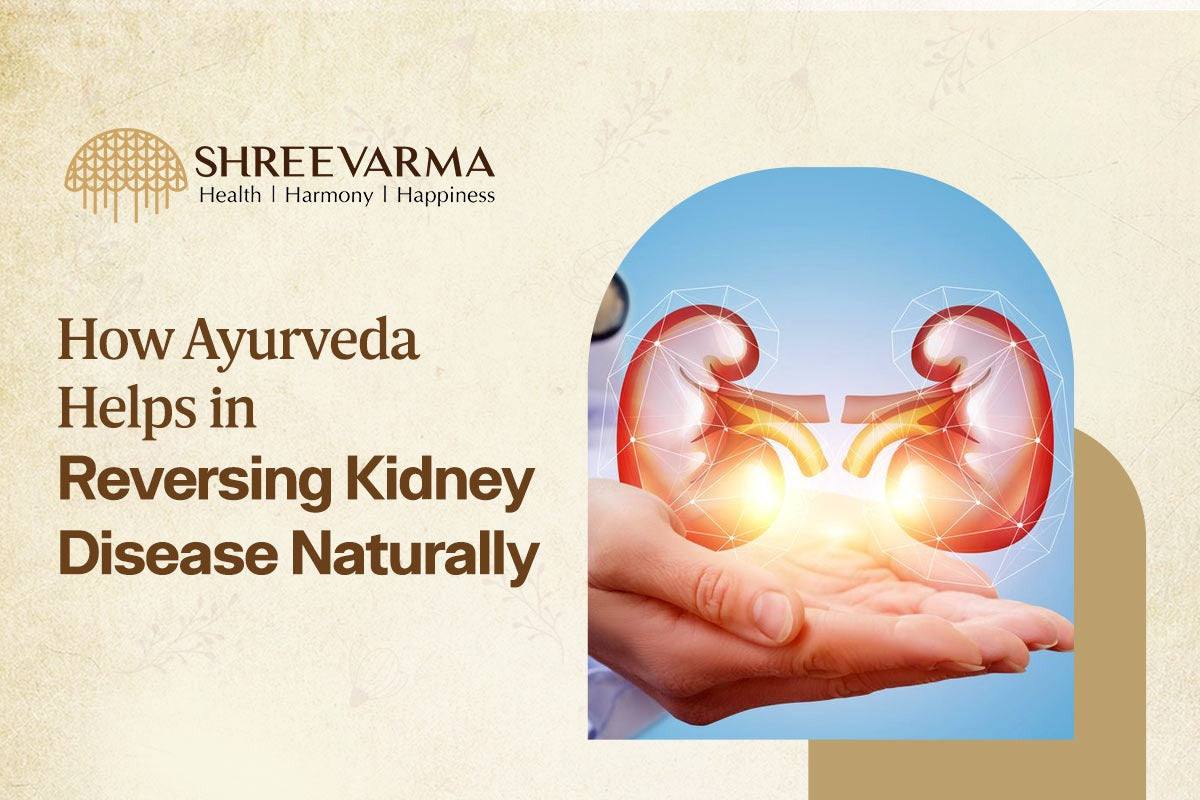 SHREEVARMA
Health | Harmony | Happiness

How Ayurveda Helps in Reversing Kidney Disease Naturally